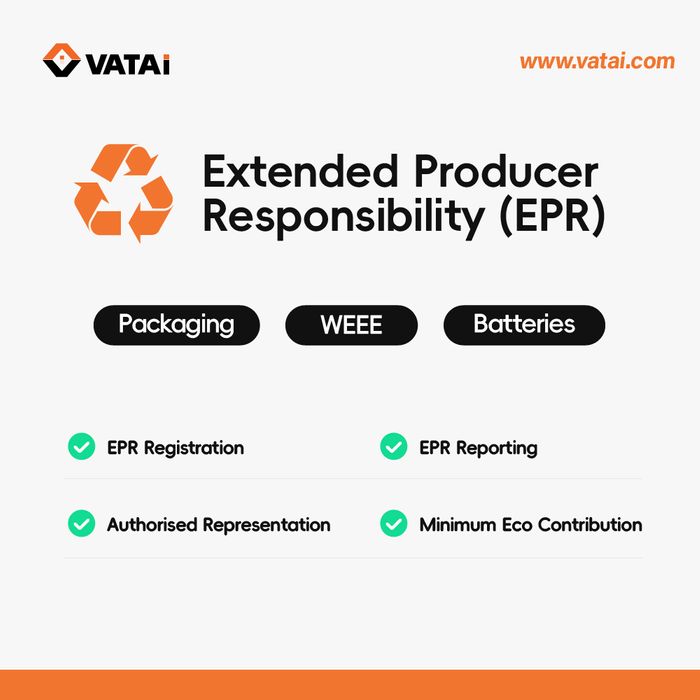 VATAi

www.vatai.com

Extended Producer Responsibility (EPR)

Packaging

WEEE

Batteries

EPR Registration

EPR Reporting

Authorised Representation

Minimum Eco Contribution